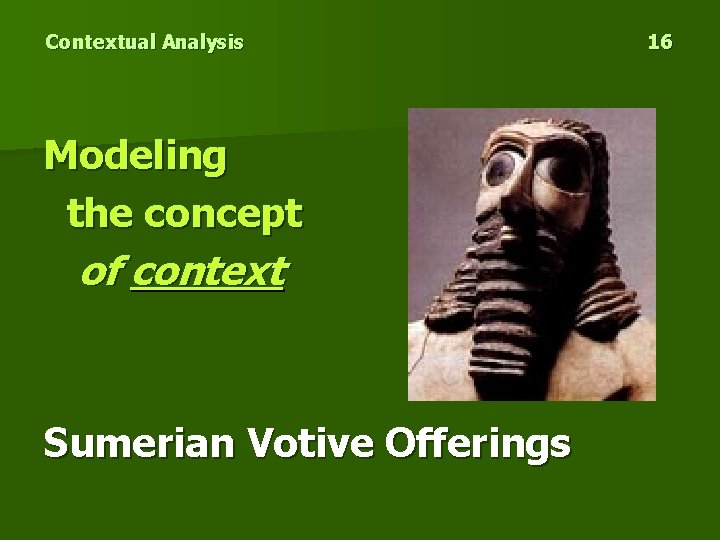 Contextual Analysis 16

Modeling
the concept
of context

Sumerian Votive Offerings